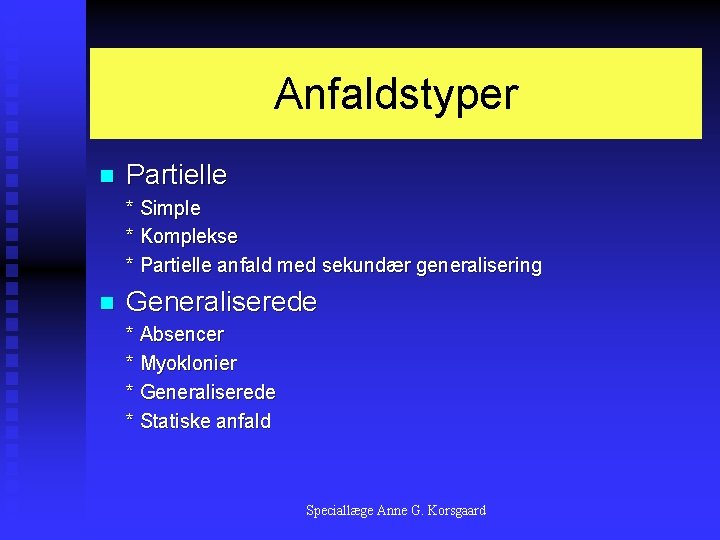 Anfaldstyper

Partielle
* Simple
* Komplekse
* Partielle anfald med sekundær generalisering

Generaliserede
* Absencer
* Myoklonier
* Generaliserede
* Statiske anfald

Speciallæge Anne G. Korsgaard